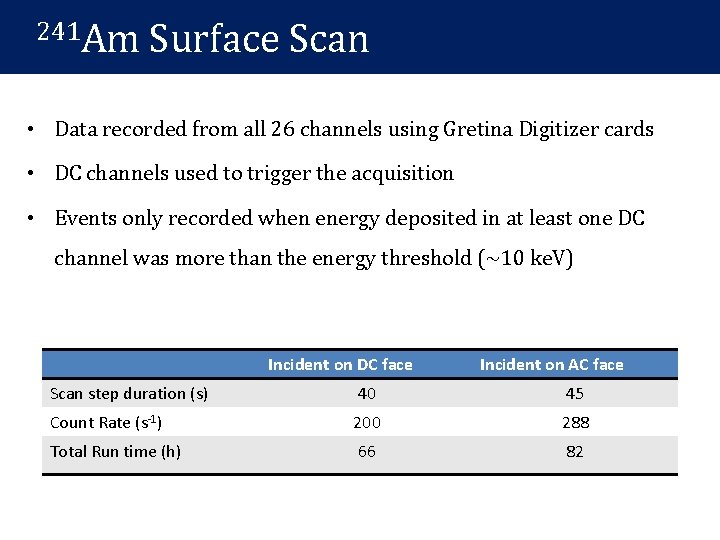 $^{241}$Am Surface Scan

• Data recorded from all 26 channels using Gretina Digitizer cards

• DC channels used to trigger the acquisition

• Events only recorded when energy deposited in at least one DC channel was more than the energy threshold (~10 keV)

| | Incident on DC face | Incident on AC face |
|---|---|---|
| Scan step duration (s) | 40 | 45 |
| Count Rate ($s^{-1}$) | 200 | 288 |
| Total Run time (h) | 66 | 82 |